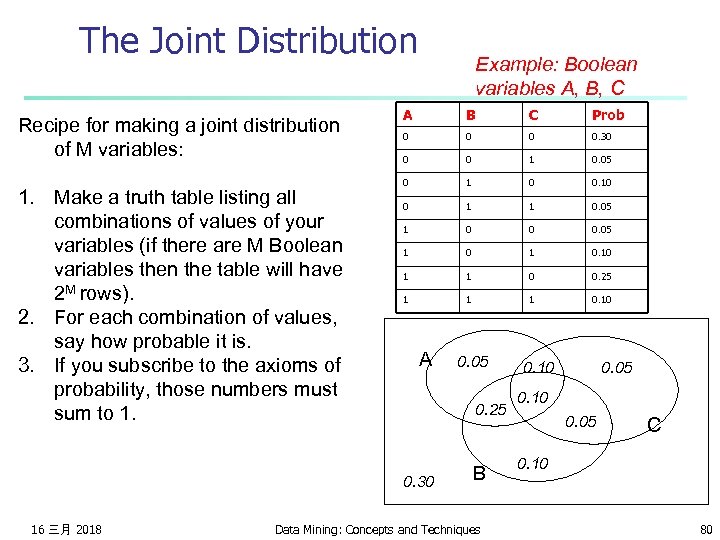 The Joint Distribution

Example: Boolean variables A, B, C

Recipe for making a joint distribution of M variables:

1. Make a truth table listing all combinations of values of your variables (if there are M Boolean variables then the table will have $2^M$ rows).
2. For each combination of values, say how probable it is.
3. If you subscribe to the axioms of probability, those numbers must sum to 1.

| A | B | C | Prob |
|---|---|---|---|
| 0 | 0 | 0 | 0.30 |
| 0 | 0 | 1 | 0.05 |
| 0 | 1 | 0 | 0.10 |
| 0 | 1 | 1 | 0.05 |
| 1 | 0 | 0 | 0.05 |
| 1 | 0 | 1 | 0.10 |
| 1 | 1 | 0 | 0.25 |
| 1 | 1 | 1 | 0.10 |

A 0.05 0.10 0.05 0.25 0.10 0.05 C 0.10 B 0.30

16 三月 2018 Data Mining: Concepts and Techniques 80